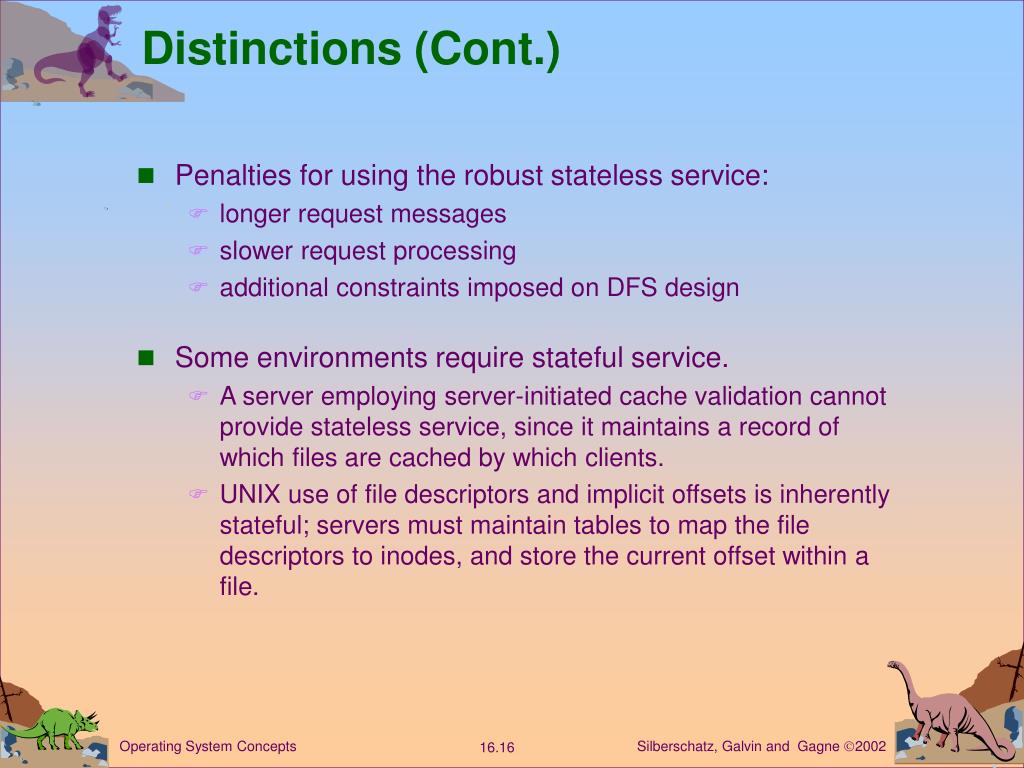 Distinctions (Cont.)

■ Penalties for using the robust stateless service:
☞ longer request messages
☞ slower request processing
☞ additional constraints imposed on DFS design

■ Some environments require stateful service.
☞ A server employing server-initiated cache validation cannot provide stateless service, since it maintains a record of which files are cached by which clients.
☞ UNIX use of file descriptors and implicit offsets is inherently stateful; servers must maintain tables to map the file descriptors to inodes, and store the current offset within a file.

Operating System Concepts
16.16
Silberschatz, Galvin and Gagne ©2002